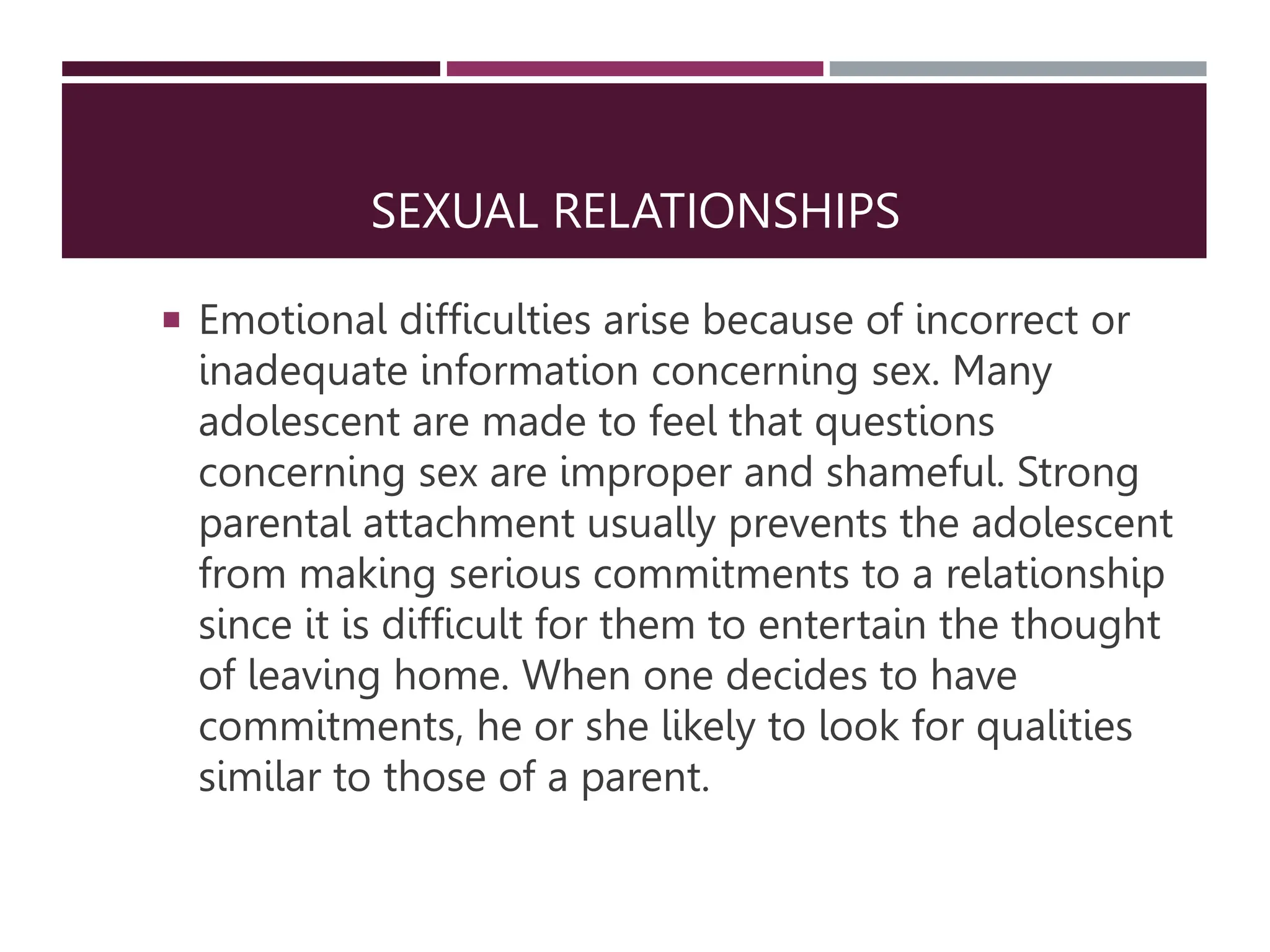 SEXUAL RELATIONSHIPS

▪ Emotional difficulties arise because of incorrect or inadequate information concerning sex. Many adolescent are made to feel that questions concerning sex are improper and shameful. Strong parental attachment usually prevents the adolescent from making serious commitments to a relationship since it is difficult for them to entertain the thought of leaving home. When one decides to have commitments, he or she likely to look for qualities similar to those of a parent.